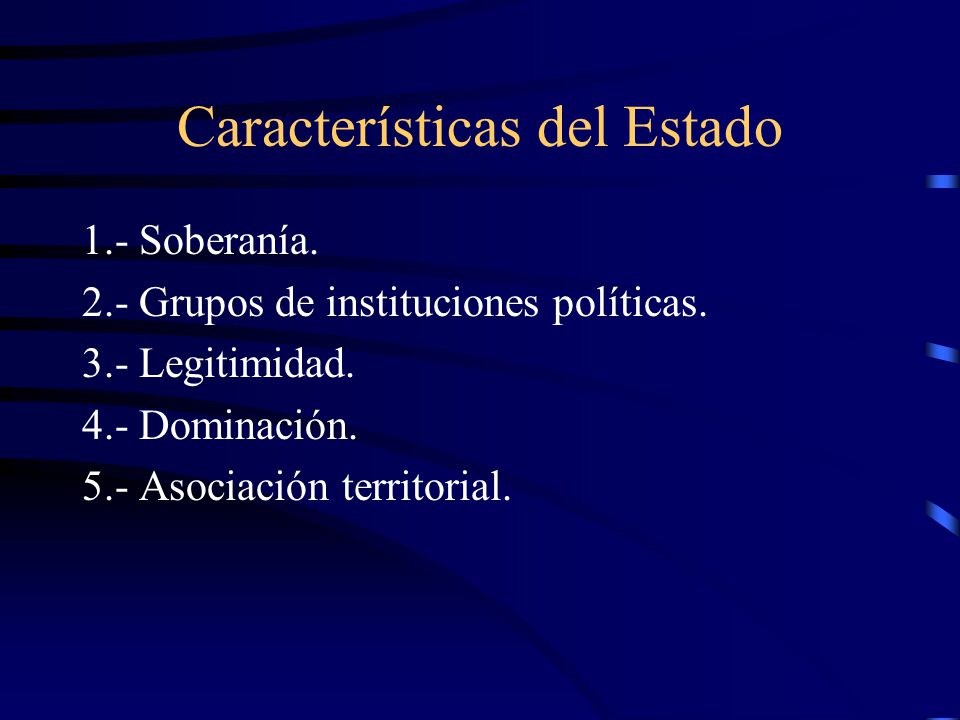 Características del Estado

1.- Soberanía.
2.- Grupos de instituciones políticas.
3.- Legitimidad.
4.- Dominación.
5.- Asociación territorial.